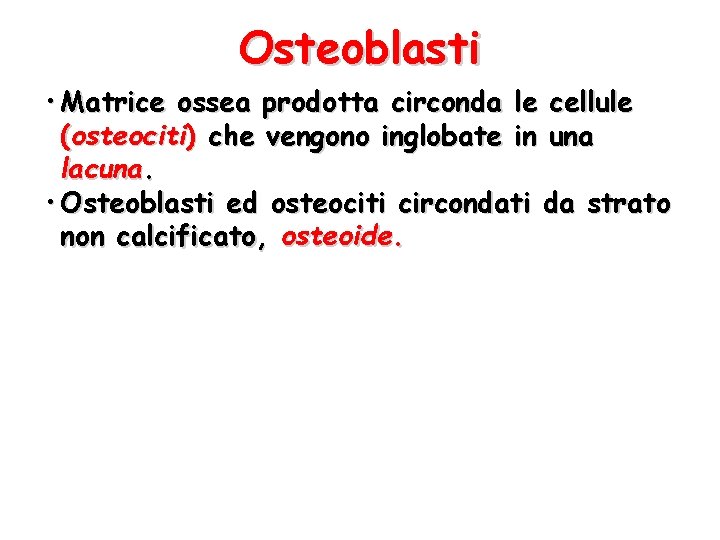 Osteoblasti

• Matrice ossea prodotta circonda le cellule (osteociti) che vengono inglobate in una lacuna.

• Osteoblasti ed osteociti circondati da strato non calcificato, osteoide.